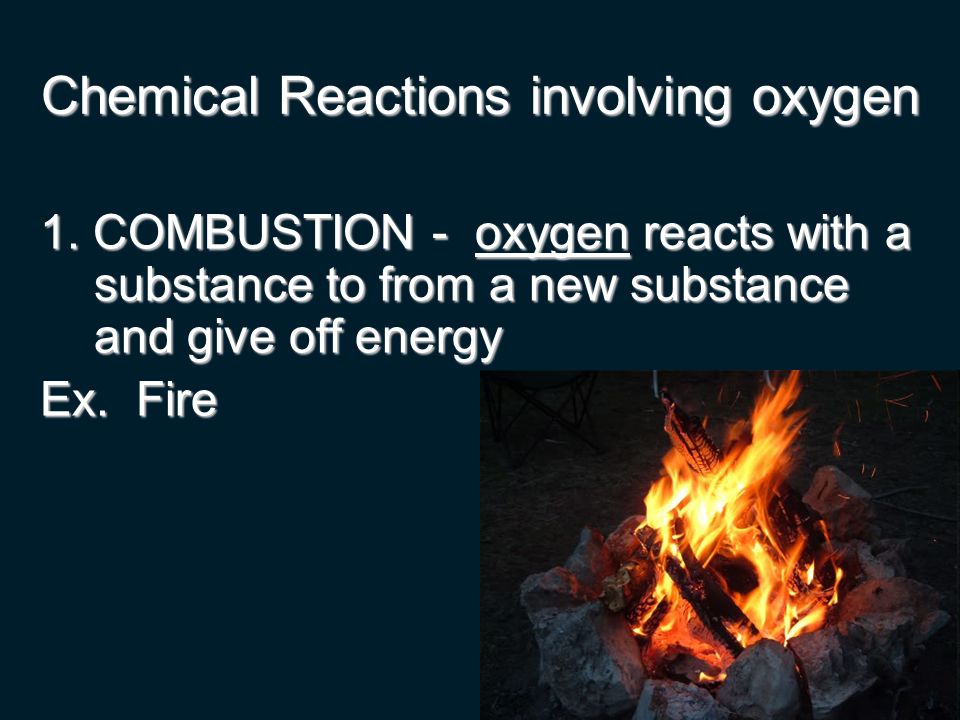 Chemical Reactions involving oxygen

1. COMBUSTION - oxygen reacts with a substance to from a new substance and give off energy

Ex. Fire